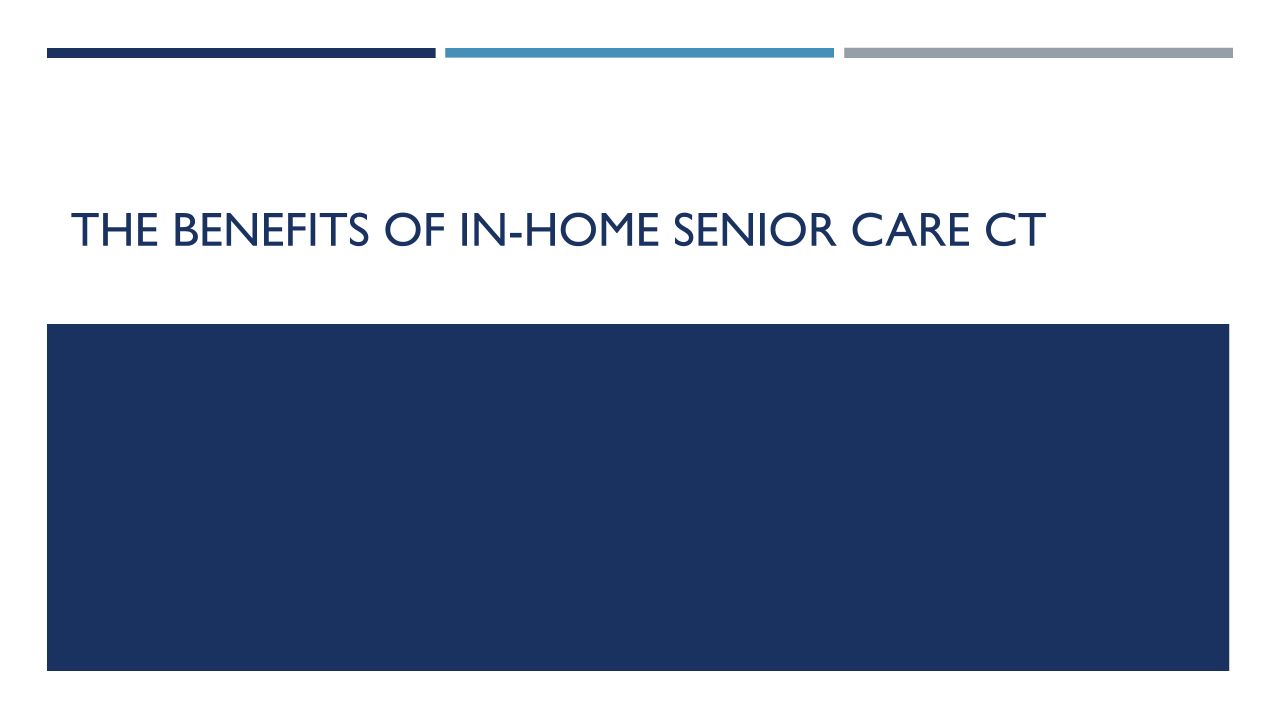 THE BENEFITS OF IN-HOME SENIOR CARE CT